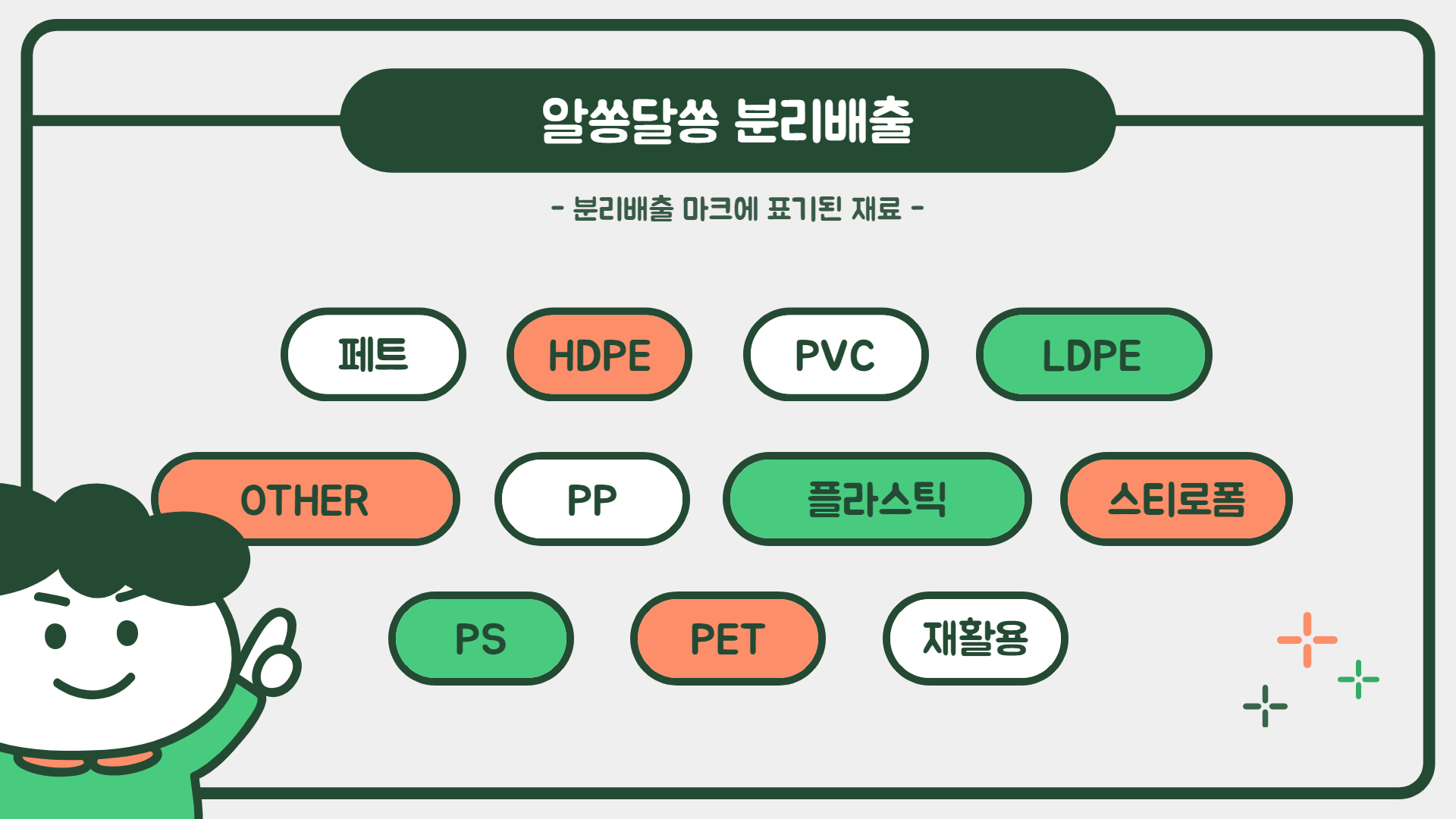 알쏭달쏭 분리배출

- 분리배출 마크에 표기된 재료 -

페트
HDPE
PVC
LDPE
OTHER
PP
플라스틱
스티로폼
PS
PET
재활용